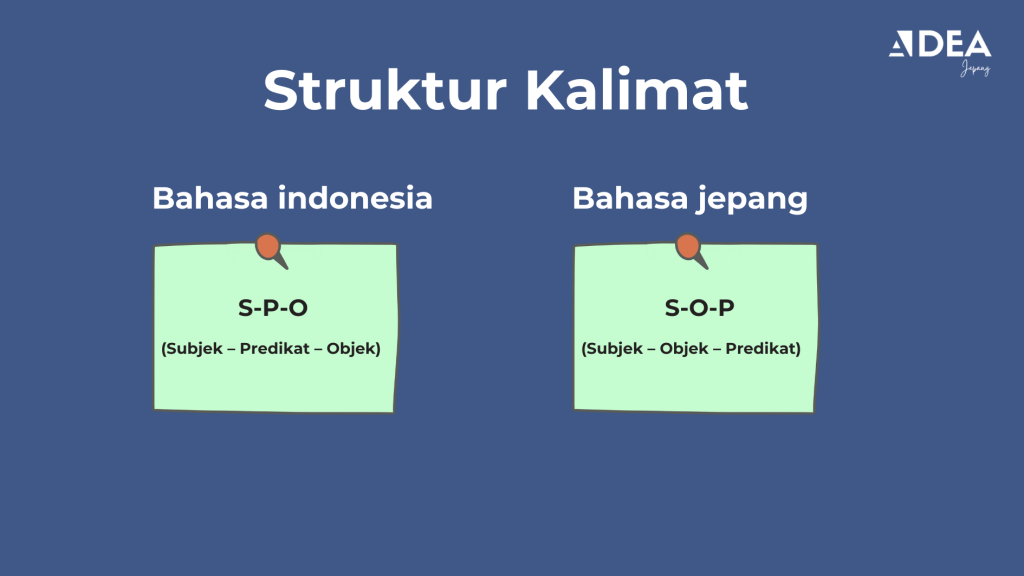 ADEA
Jepang

Struktur Kalimat

Bahasa indonesia

S-P-O

(Subjek – Predikat – Objek)

Bahasa jepang

S-O-P

(Subjek – Objek – Predikat)